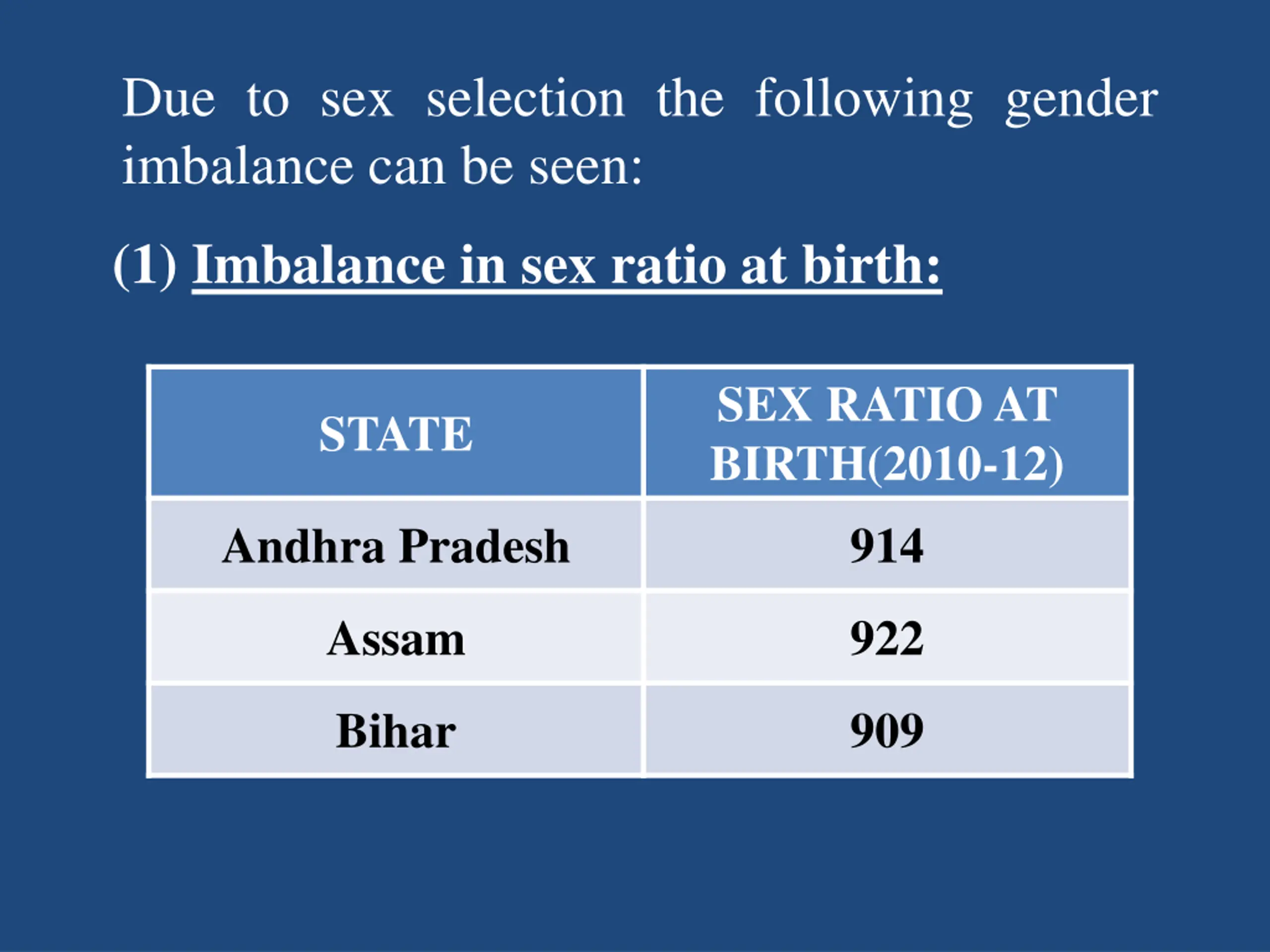 Due to sex selection the following gender imbalance can be seen:

(1) Imbalance in sex ratio at birth:

| STATE | SEX RATIO AT BIRTH(2010-12) |
|---|---|
| Andhra Pradesh | 914 |
| Assam | 922 |
| Bihar | 909 |